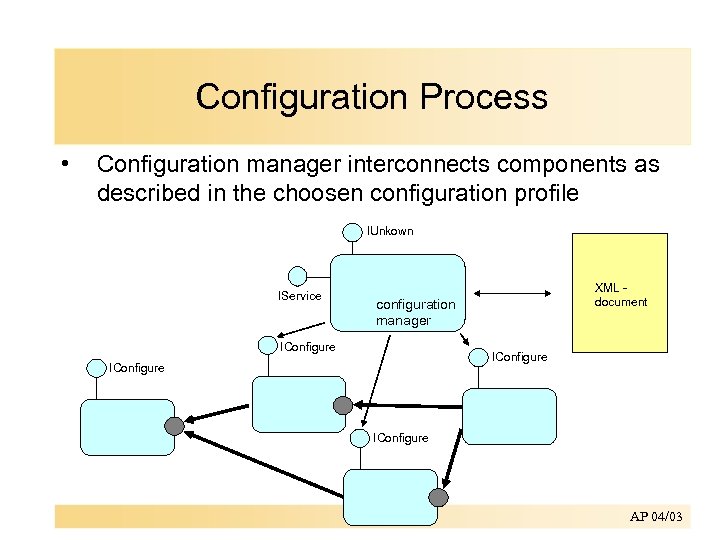 Configuration Process

• Configuration manager interconnects components as described in the choosen configuration profile

IUnkown

IService

configuration manager

XML - document

IConfigure

IConfigure

IConfigure

IConfigure

AP 04/03